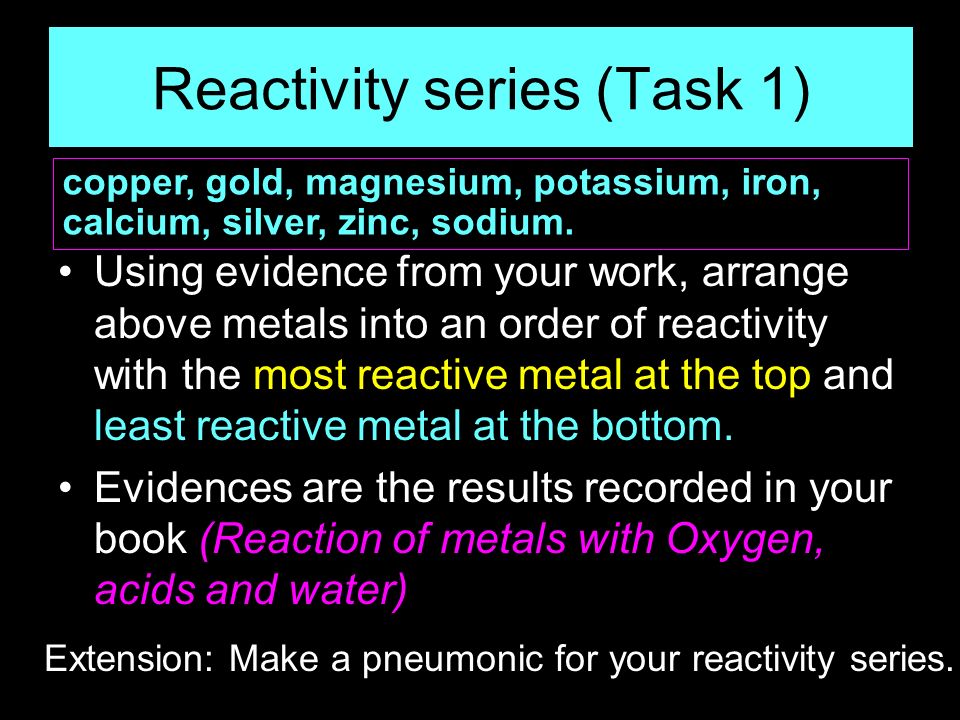 Reactivity series (Task 1)

copper, gold, magnesium, potassium, iron, calcium, silver, zinc, sodium.

• Using evidence from your work, arrange above metals into an order of reactivity with the most reactive metal at the top and least reactive metal at the bottom.

• Evidences are the results recorded in your book (Reaction of metals with Oxygen, acids and water)

Extension: Make a pneumonic for your reactivity series.